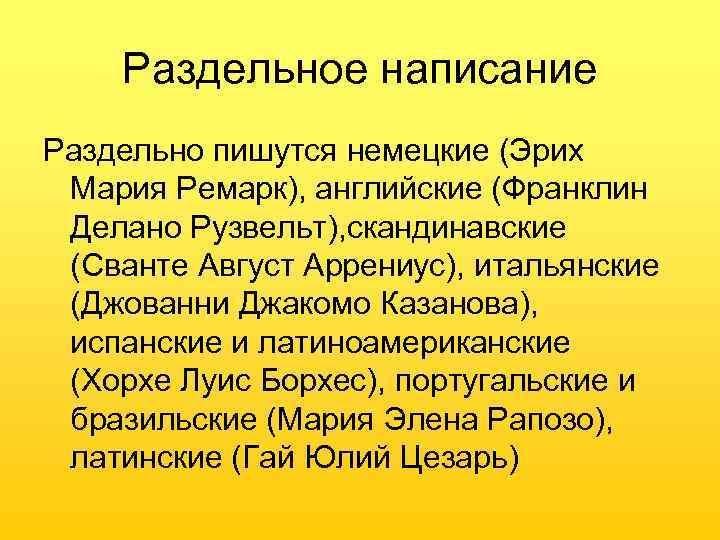 Раздельное написание

Раздельно пишутся немецкие (Эрих Мария Ремарк), английские (Франклин Делано Рузвельт),скандинавские (Сванте Август Аррениус), итальянские (Джованни Джакомо Казанова), испанские и латиноамериканские (Хорхе Луис Борхес), португальские и бразильские (Мария Элена Рапозо), латинские (Гай Юлий Цезарь)